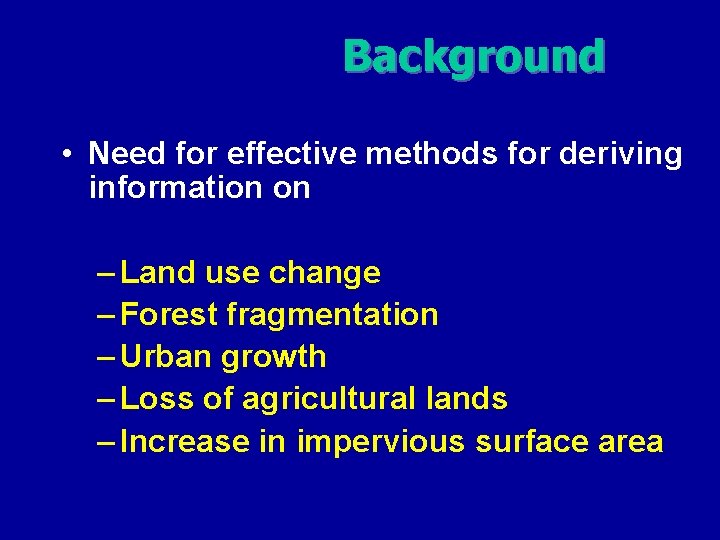 Background

• Need for effective methods for deriving information on

– Land use change
– Forest fragmentation
– Urban growth
– Loss of agricultural lands
– Increase in impervious surface area